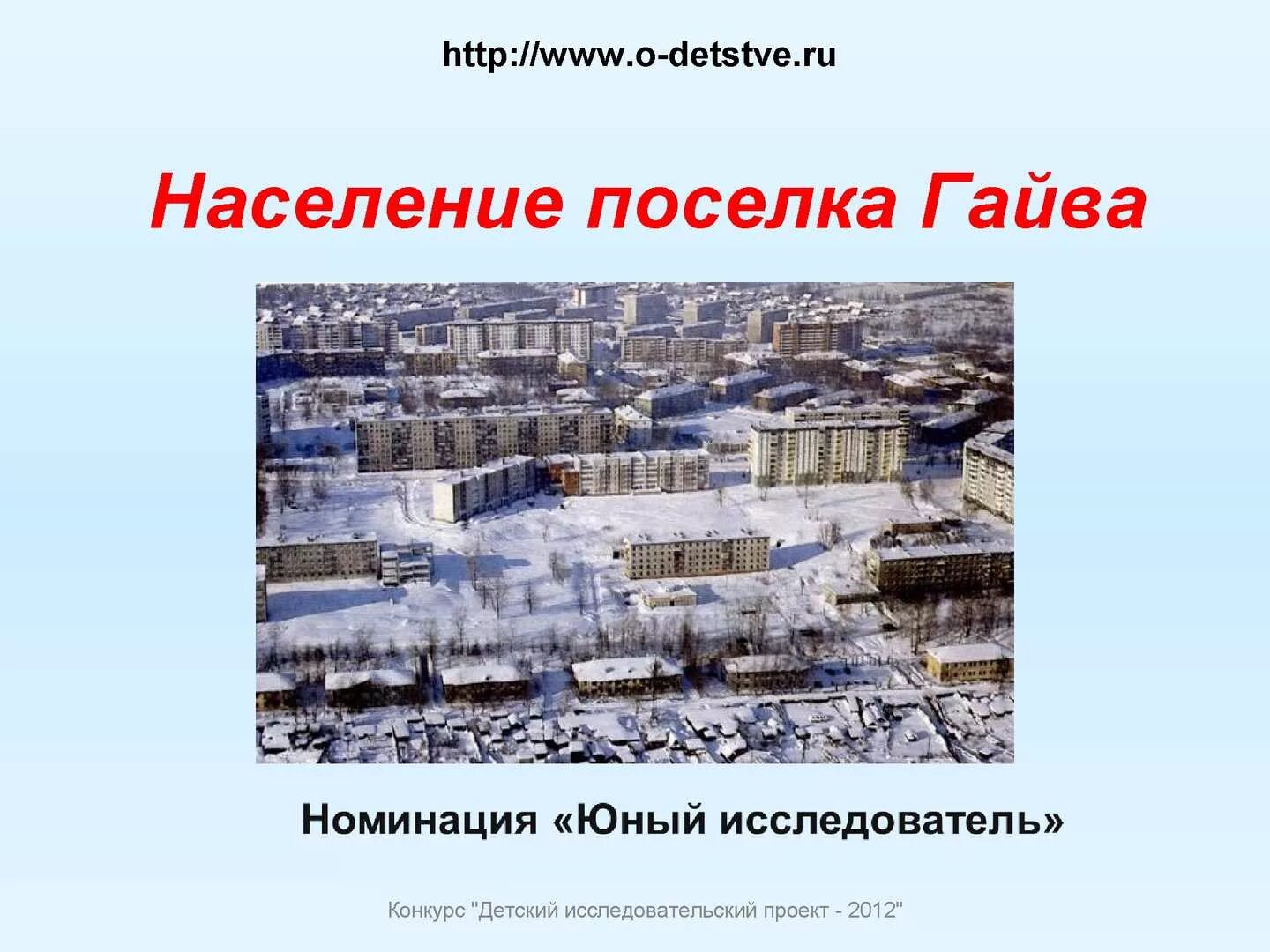 http://www.o-detstve.ru

Население поселка Гайва

Номинация «Юный исследователь»

Конкурс "Детский исследовательский проект - 2012"